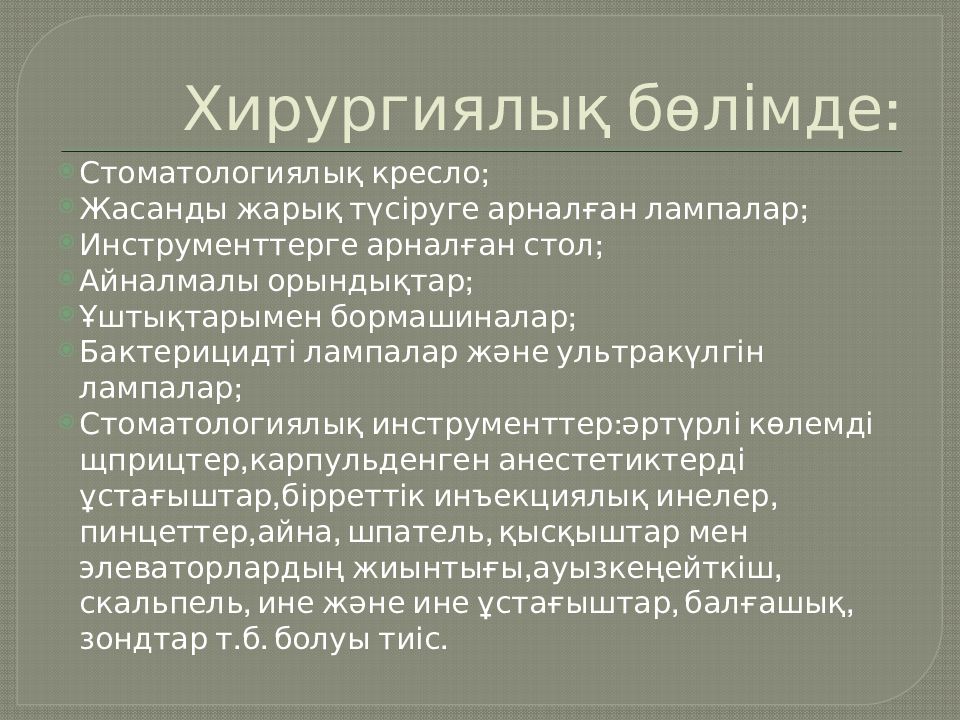 Хирургиялық бөлімде:

Стоматологиялық кресло;
Жасанды жарық түсіруге арналған лампалар;
Инструменттерге арналған стол;
Айналмалы орындықтар;
Ұштықтарымен бормашиналар;
Бактерицидті лампалар және ультракүлгін лампалар;
Стоматологиялық инструменттер:әртүрлі көлемді щприцтер,карпульденген анестетиктерді ұстағыштар,бірреттік инъекциялық инелер, пинцеттер,айна, шпатель, қысқыштар мен элеваторлардың жиынтығы,ауызкеңейткіш, скальпель, ине және ине ұстағыштар, балғашық, зондтар т.б. болуы тиіс.